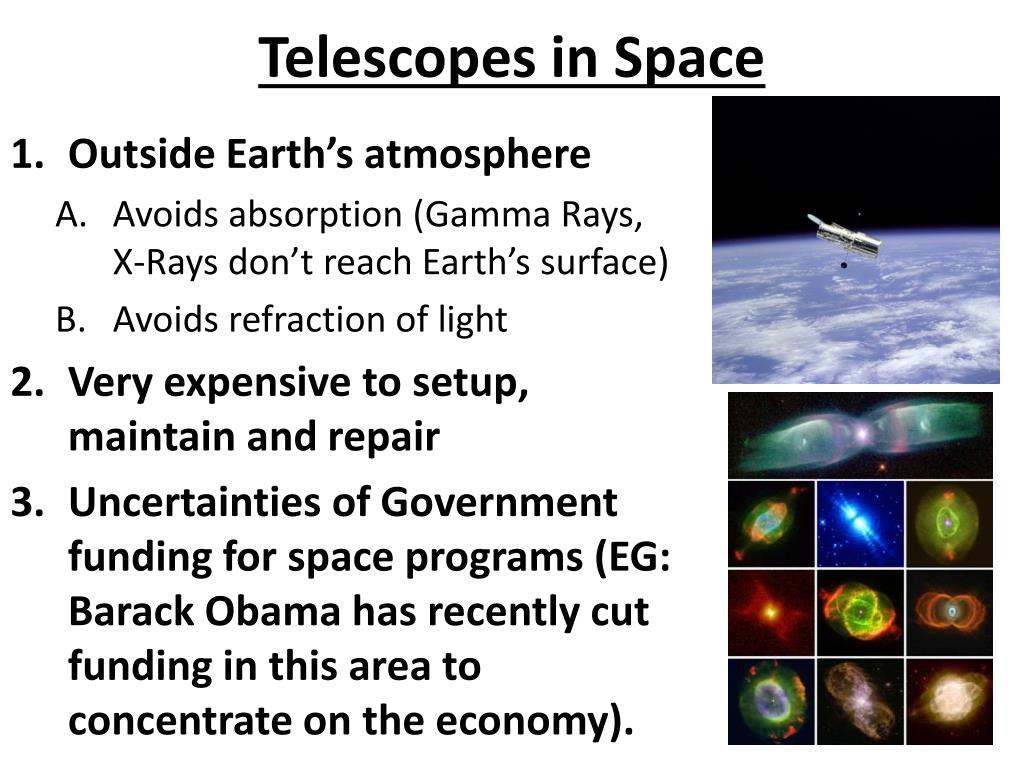 Telescopes in Space

1. Outside Earth’s atmosphere

A. Avoids absorption (Gamma Rays, X-Rays don’t reach Earth’s surface)

B. Avoids refraction of light

2. Very expensive to setup, maintain and repair

3. Uncertainties of Government funding for space programs (EG: Barack Obama has recently cut funding in this area to concentrate on the economy).